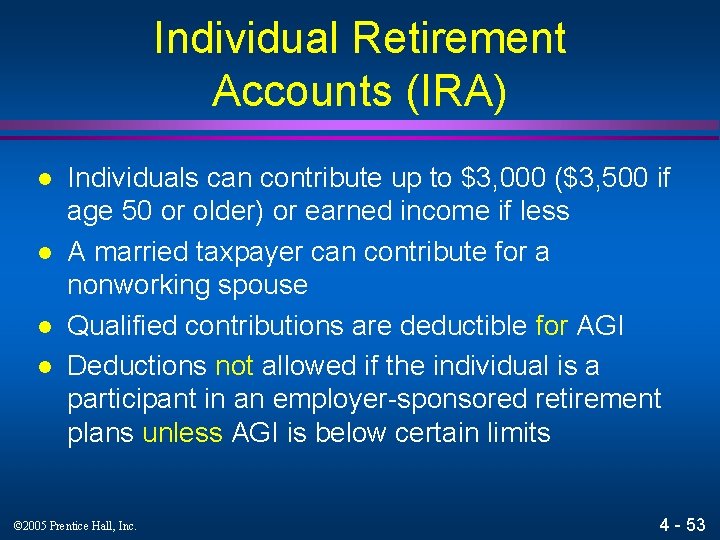 Individual Retirement Accounts (IRA)

- Individuals can contribute up to \$3,000 (\$3,500 if age 50 or older) or earned income if less
- A married taxpayer can contribute for a nonworking spouse
- Qualified contributions are deductible for AGI
- Deductions not allowed if the individual is a participant in an employer-sponsored retirement plans unless AGI is below certain limits

©2005 Prentice Hall, Inc.

4 - 53